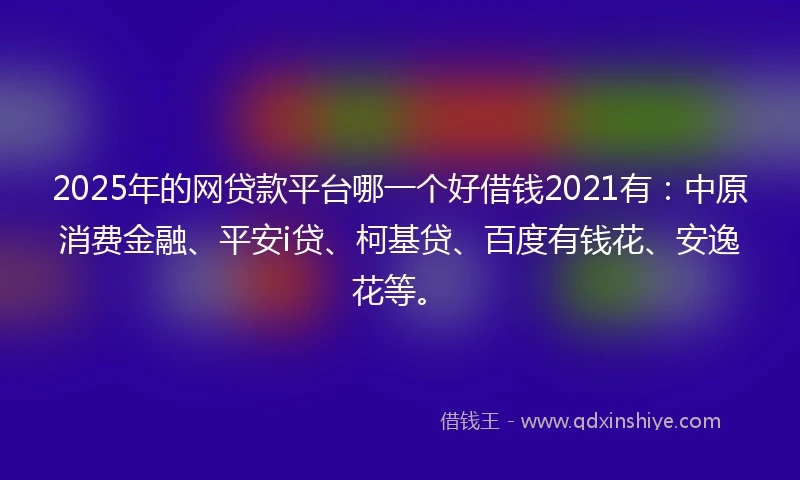 2025年的网贷款平台哪一个好借钱2021有：中原消费金融、平安i贷、柯基贷、百度有钱花、安逸花等。

借钱王 - www.qdxinshiye.com